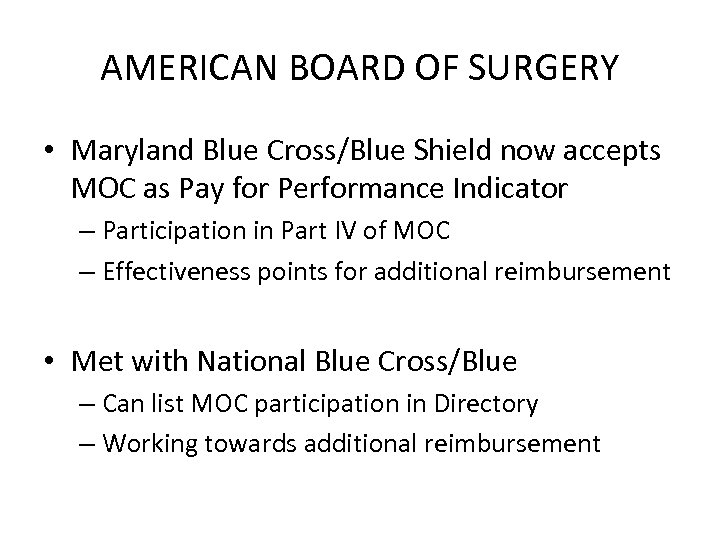 AMERICAN BOARD OF SURGERY

• Maryland Blue Cross/Blue Shield now accepts MOC as Pay for Performance Indicator
– Participation in Part IV of MOC
– Effectiveness points for additional reimbursement

• Met with National Blue Cross/Blue
– Can list MOC participation in Directory
– Working towards additional reimbursement